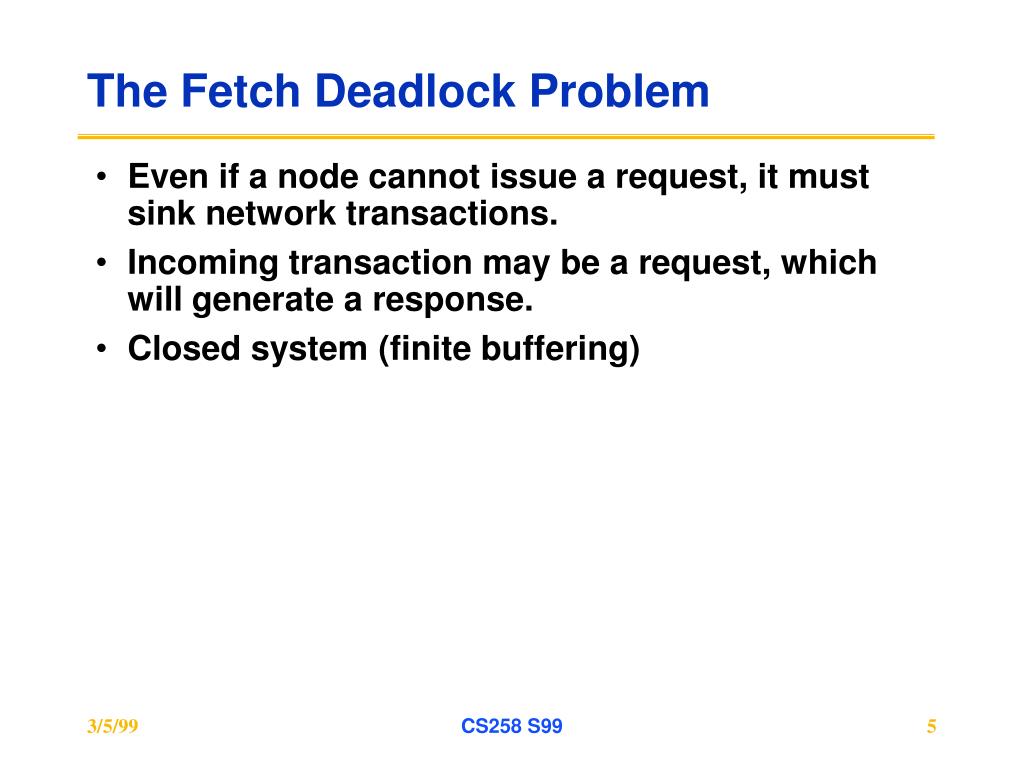 The Fetch Deadlock Problem

• Even if a node cannot issue a request, it must sink network transactions.
• Incoming transaction may be a request, which will generate a response.
• Closed system (finite buffering)

3/5/99

CS258 S99

5